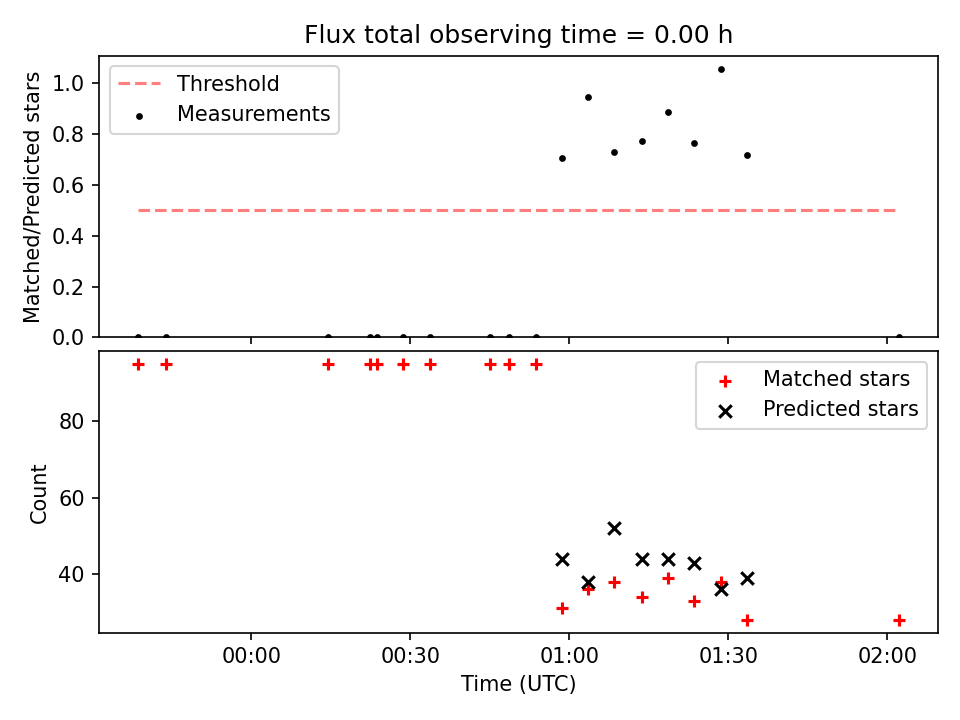 Flux total observing time = 0.00 h

Threshold
Measurements

Matched/Predicted stars

1.0
0.8
0.6
0.4
0.2
0.0

Matched stars
Predicted stars

Count

80
60
40

00:00
00:30
01:00
01:30
02:00

Time (UTC)